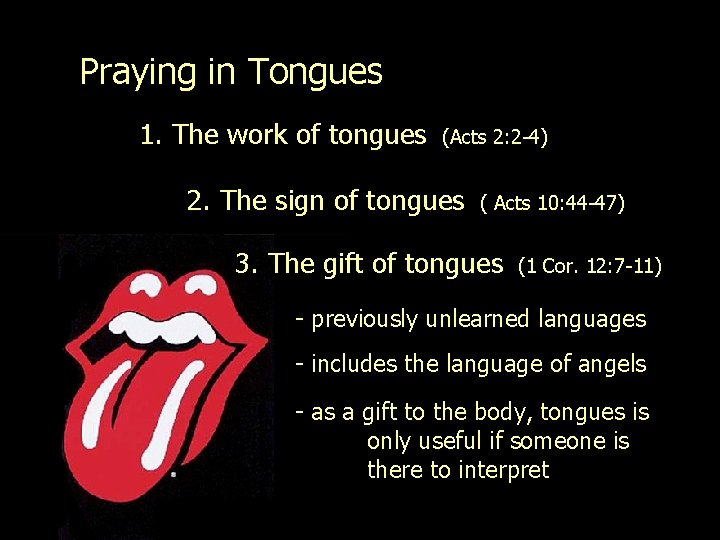 Praying in Tongues

1. The work of tongues (Acts 2:2-4)

2. The sign of tongues ( Acts 10:44-47)

3. The gift of tongues (1 Cor. 12:7-11)

- previously unlearned languages

- includes the language of angels

- as a gift to the body, tongues is only useful if someone is there to interpret